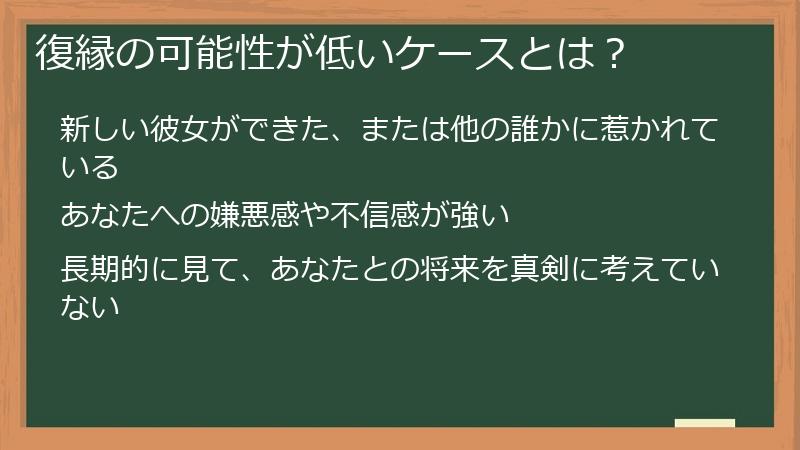 復縁の可能性が低いケースとは？

新しい彼女ができた、または他の誰かに惹かれている

あなたへの嫌悪感や不信感が強い

長期的に見て、あなたとの将来を真剣に考えていない